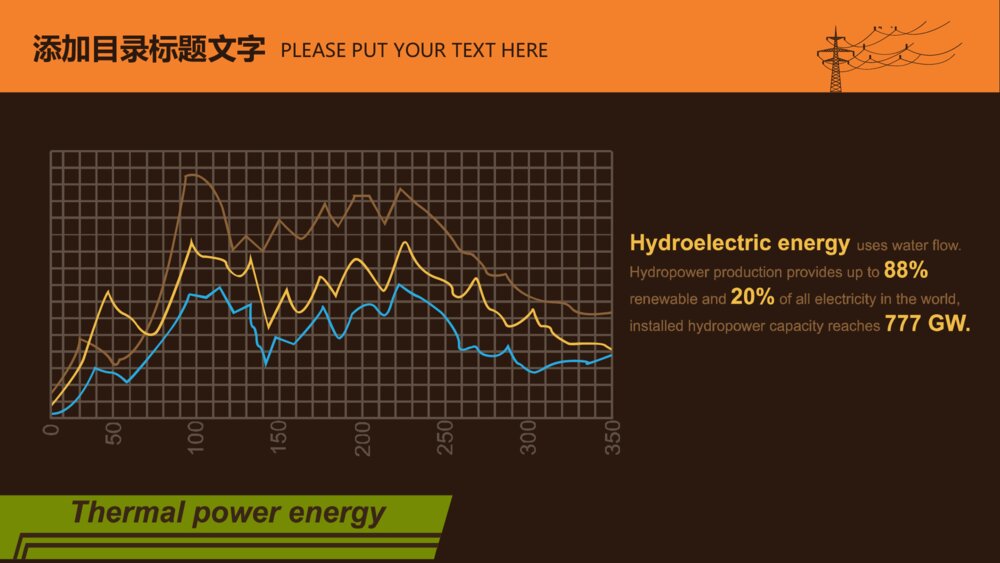 添加目录标题文字 PLEASE PUT YOUR TEXT HERE

0
50
100
150
200
250
300
350

Hydroelectric energy uses water flow. Hydropower production provides up to 88% renewable and 20% of all electricity in the world, installed hydropower capacity reaches 777 GW.

Thermal power energy